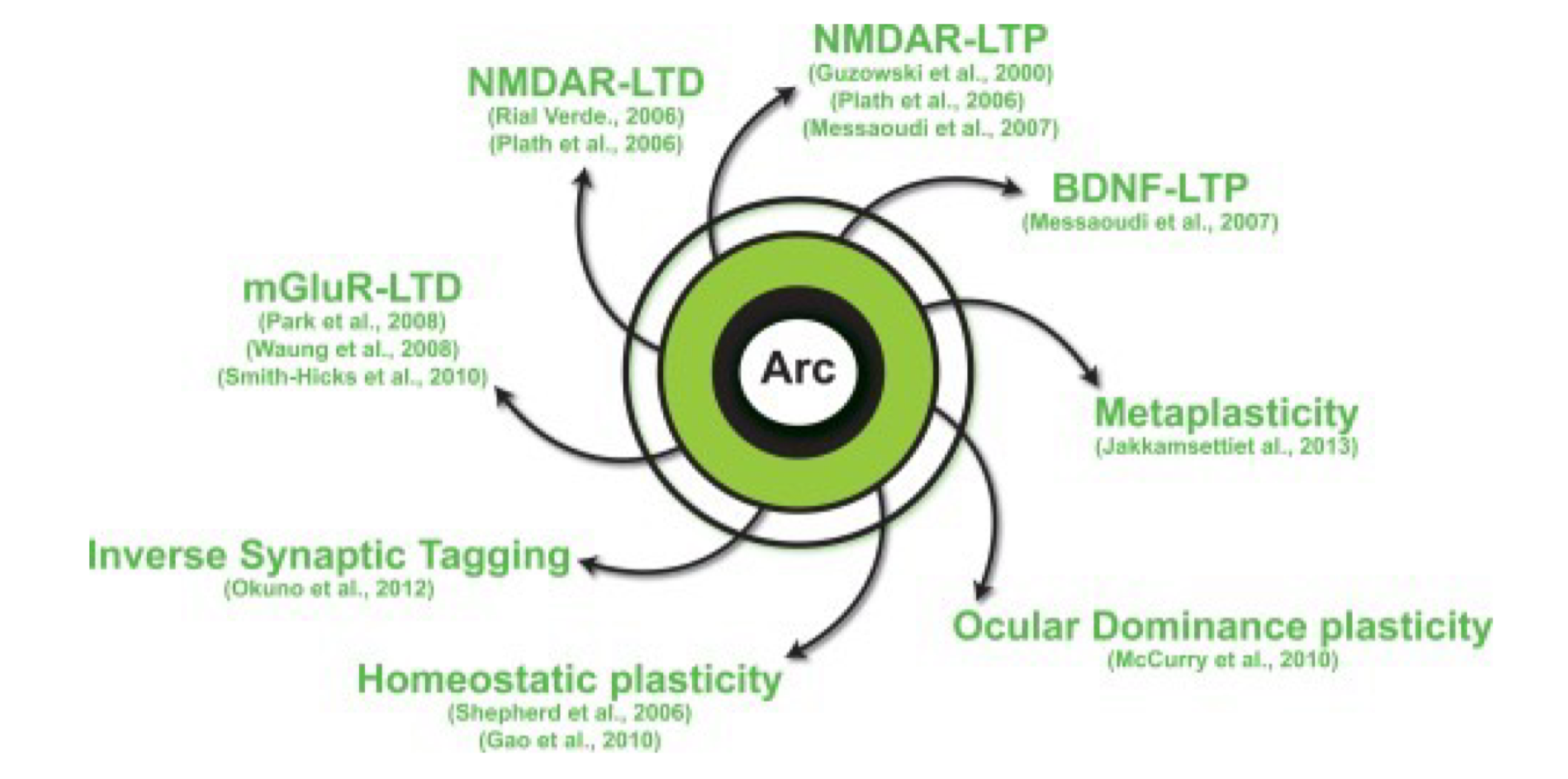 NMDAR-LTP
(Guzowski et al., 2000)
(Plath et al., 2006)
(Messaoudi et al., 2007)

NMDAR-LTD
(Rial Verde., 2006)
(Plath et al., 2006)

BDNF-LTP
(Messaoudi et al., 2007)

mGluR-LTD
(Park et al., 2008)
(Waung et al., 2008)
(Smith-Hicks et al., 2010)

Arc

Metaplasticity
(Jakkamsettiet al., 2013)

Inverse Synaptic Tagging
(Okuno et al., 2012)

Ocular Dominance plasticity
(McCurry et al., 2010)

Homeostatic plasticity
(Shepherd et al., 2006)
(Gao et al., 2010)